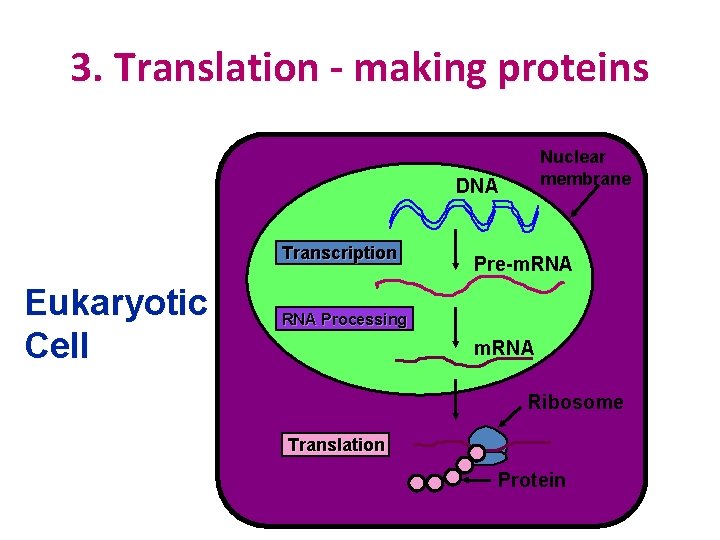 3. Translation - making proteins

Eukaryotic Cell

Nuclear membrane

DNA

Transcription

Pre-mRNA

RNA Processing

mRNA

Ribosome

Translation

Protein